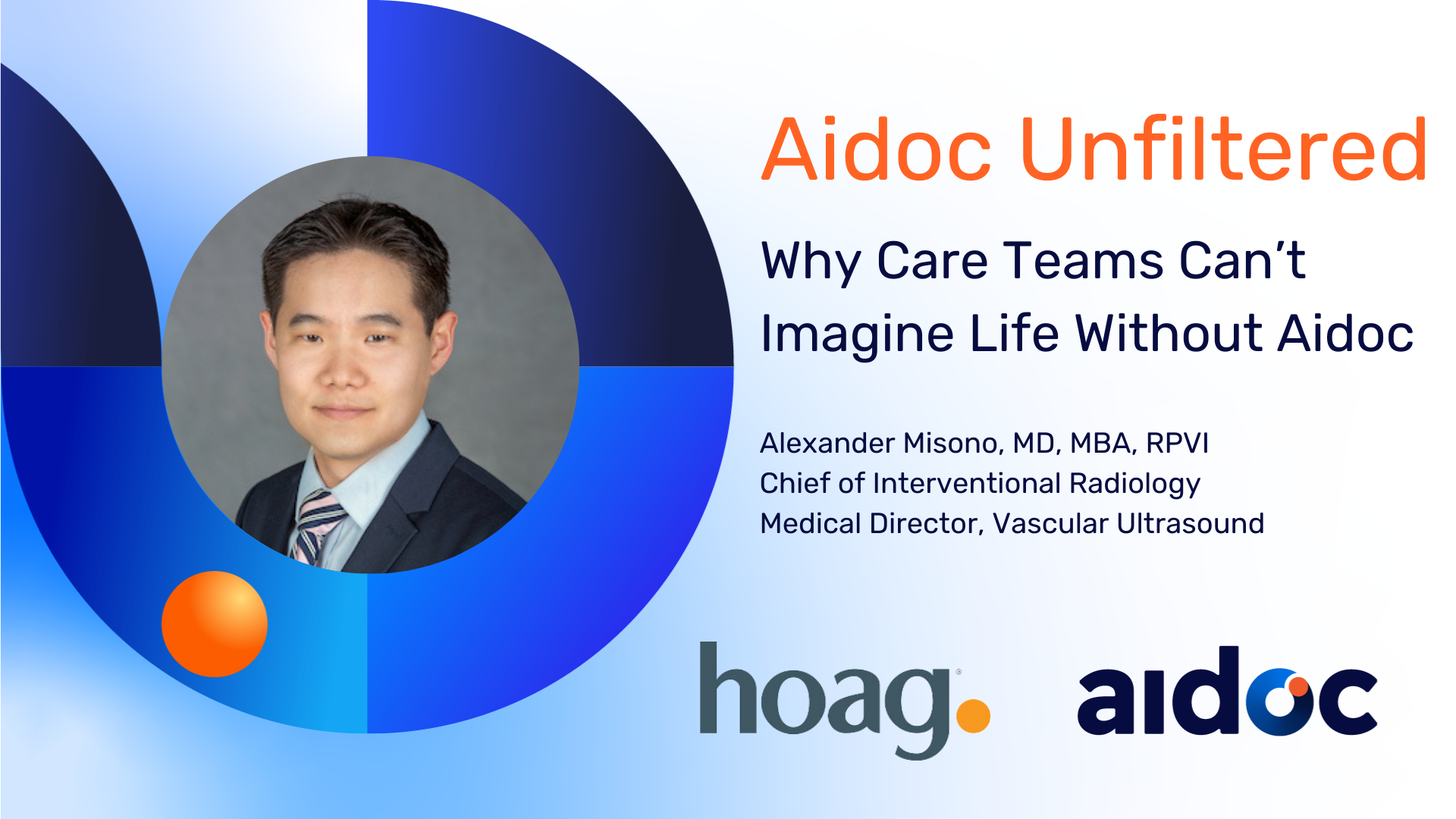 Aidoc Unfiltered

Why Care Teams Can’t Imagine Life Without Aidoc

Alexander Misono, MD, MBA, RPVI
Chief of Interventional Radiology
Medical Director, Vascular Ultrasound

hoag.

aidoc